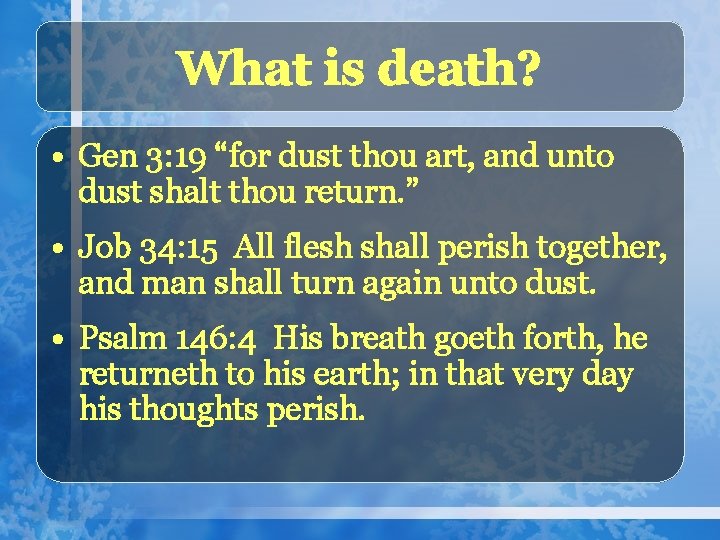 What is death?

• Gen 3:19 “for dust thou art, and unto dust shalt thou return.”

• Job 34:15 All flesh shall perish together, and man shall turn again unto dust.

• Psalm 146:4 His breath goeth forth, he returneth to his earth; in that very day his thoughts perish.